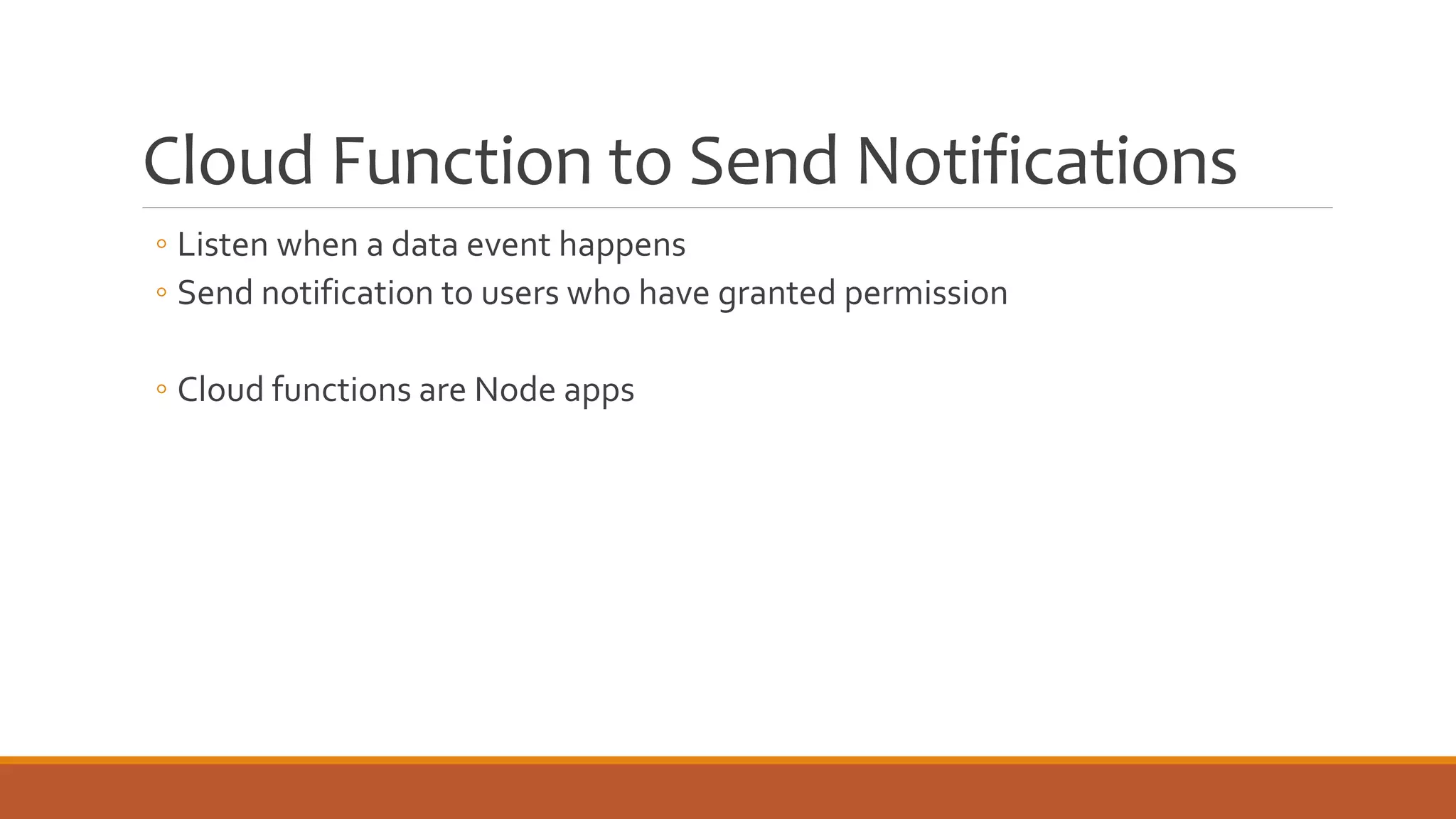 Cloud Function to Send Notifications

◦ Listen when a data event happens
◦ Send notification to users who have granted permission

◦ Cloud functions are Node apps